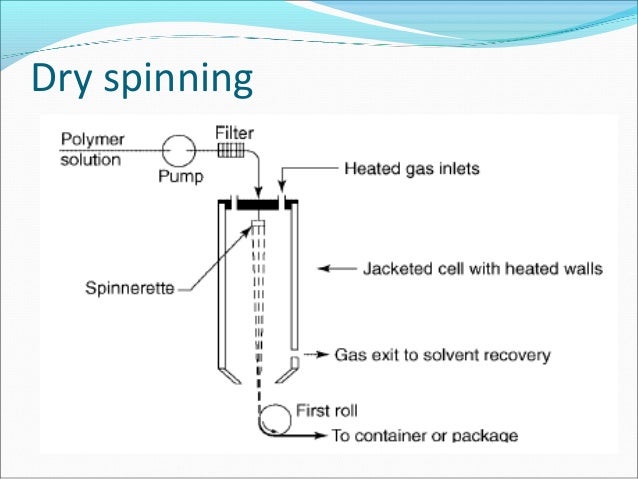 Dry spinning

Polymer solution

Pump

Filter

Heated gas inlets

Spinnerette

Jacketed cell with heated walls

Gas exit to solvent recovery

First roll

To container or package